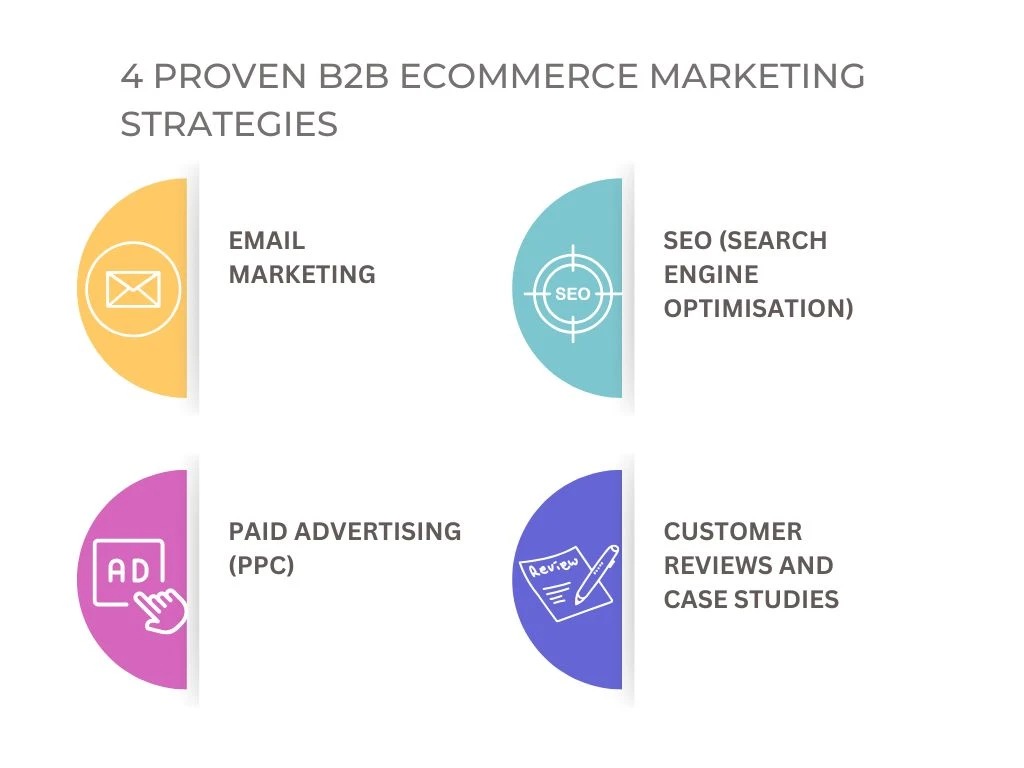 4 PROVEN B2B ECOMMERCE MARKETING STRATEGIES

EMAIL MARKETING

SEO

SEO (SEARCH ENGINE OPTIMISATION)

AD

PAID ADVERTISING (PPC)

Review

CUSTOMER REVIEWS AND CASE STUDIES